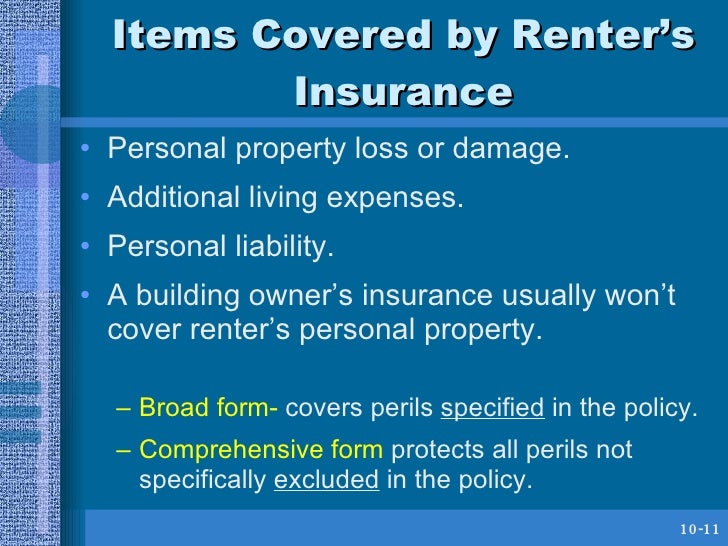 Items Covered by Renter’s Insurance

• Personal property loss or damage.
• Additional living expenses.
• Personal liability.
• A building owner’s insurance usually won’t cover renter’s personal property.

– Broad form- covers perils specified in the policy.
– Comprehensive form protects all perils not specifically excluded in the policy.

10-11